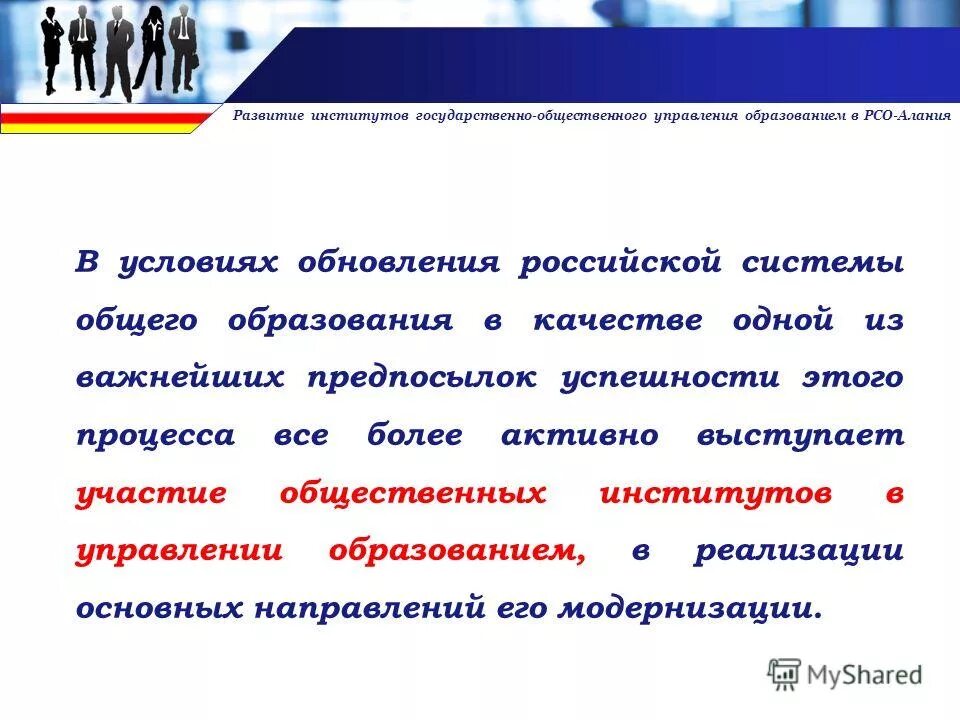 Развитие институтов государственно-общественного управления образованием в РСО-Алания

В условиях обновления российской системы общего образования в качестве одной из важнейших предпосылок успешности этого процесса все более активно выступает участие общественных институтов в управлении образованием, в реализации основных направлений его модернизации.

MyShared